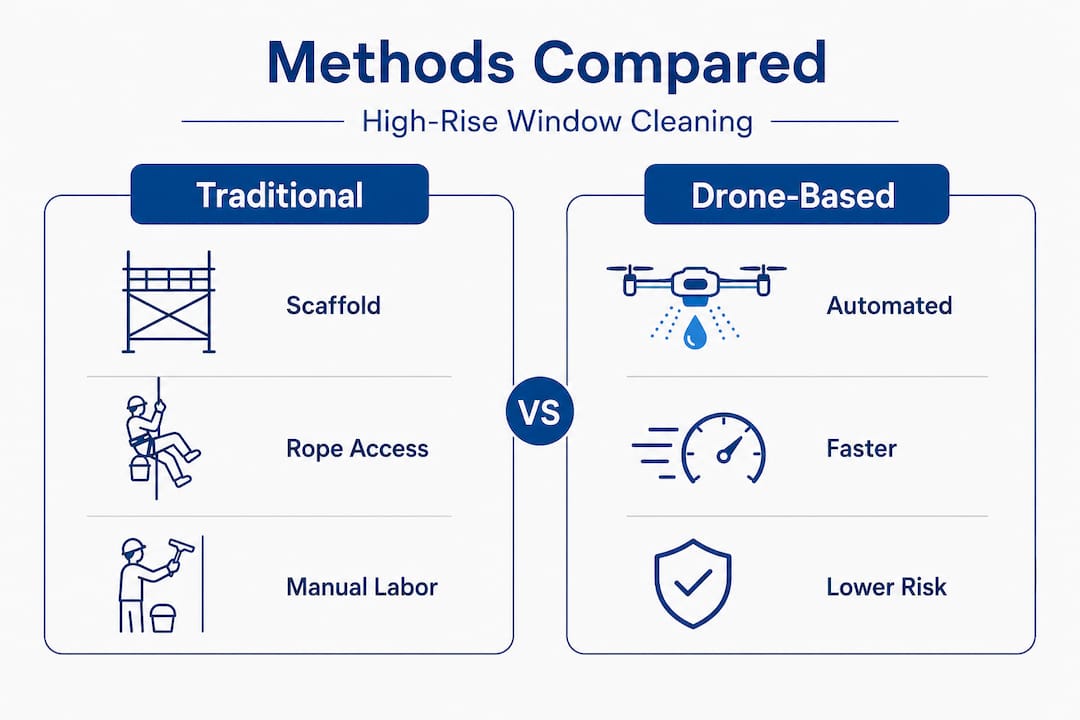 Methods Compared

High-Rise Window Cleaning

Traditional

Scaffold

Rope Access

Manual Labor

VS

Drone-Based

Automated

Faster

Lower Risk